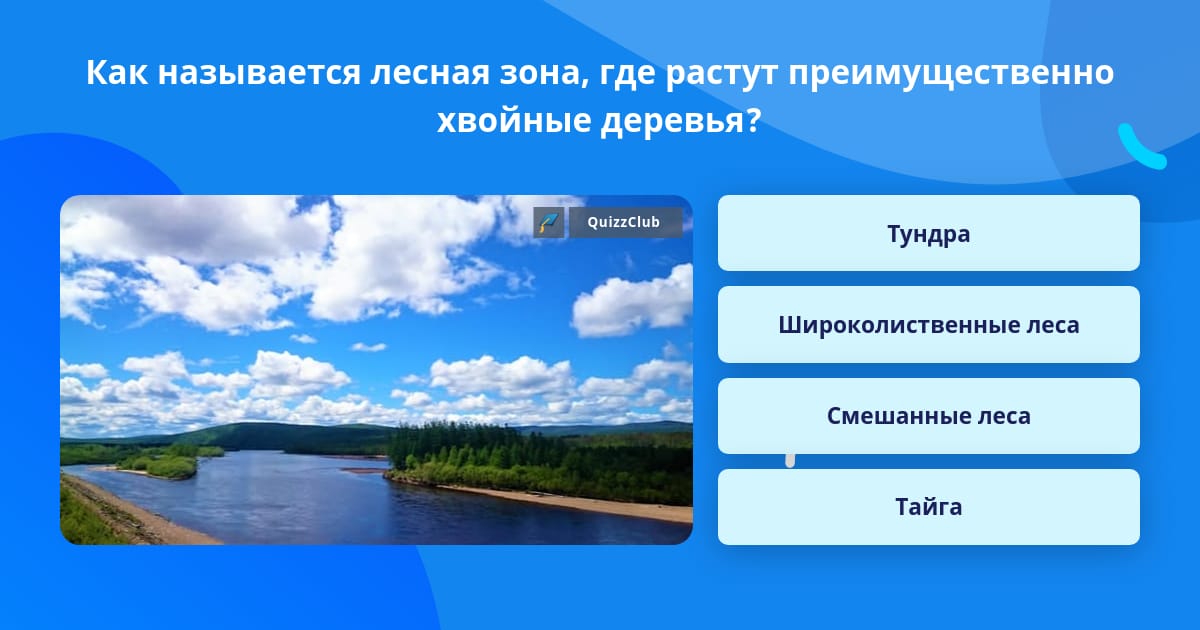 Как называется лесная зона, где растут преимущественно хвойные деревья?

QuizzClub

Тундра

Широколиственные леса

Смешанные леса

Тайга